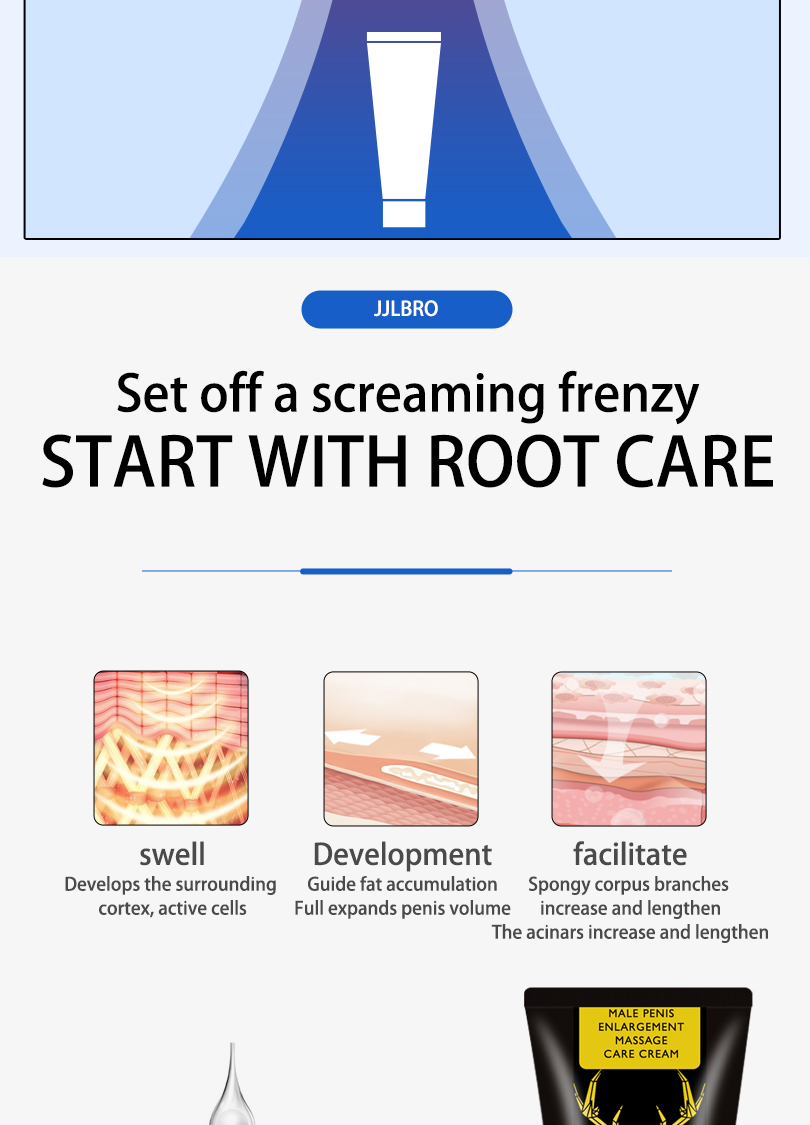 JJLBRO

Set off a screaming frenzy
START WITH ROOT CARE

swell
Develops the surrounding cortex, active cells

Development
Guide fat accumulation
Full expands penis volume

facilitate
Spongy corpus branches increase and lengthen
The acinars increase and lengthen

MALE PENIS ENLARGEMENT MASSAGE CARE CREAM